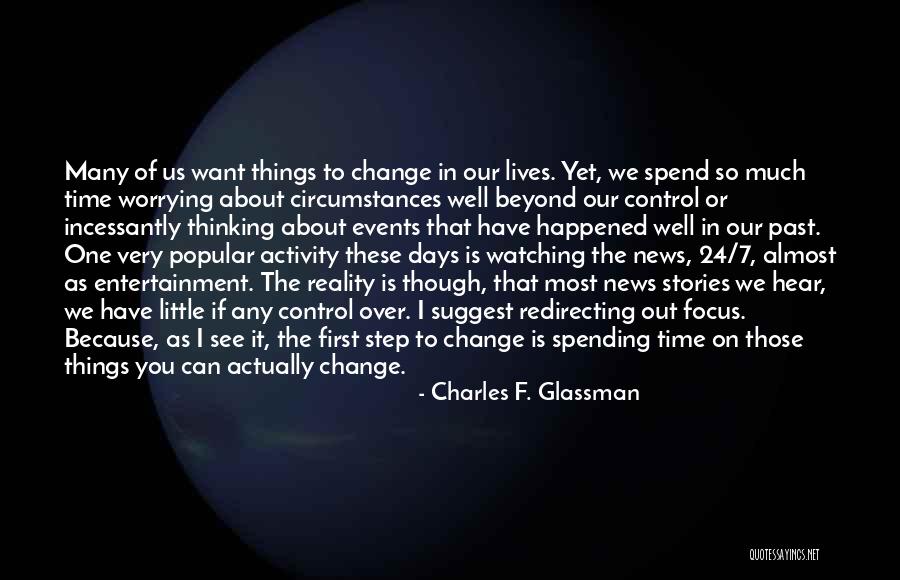 Many of us want things to change in our lives. Yet, we spend so much time worrying about circumstances well beyond our control or incessantly thinking about events that have happened well in our past. One very popular activity these days is watching the news, 24/7, almost as entertainment. The reality is though, that most news stories we hear, we have little if any control over. I suggest redirecting out focus. Because, as I see it, the first step to change is spending time on those things you can actually change.

- Charles F. Glassman

QUOTESSAYINGS.NET